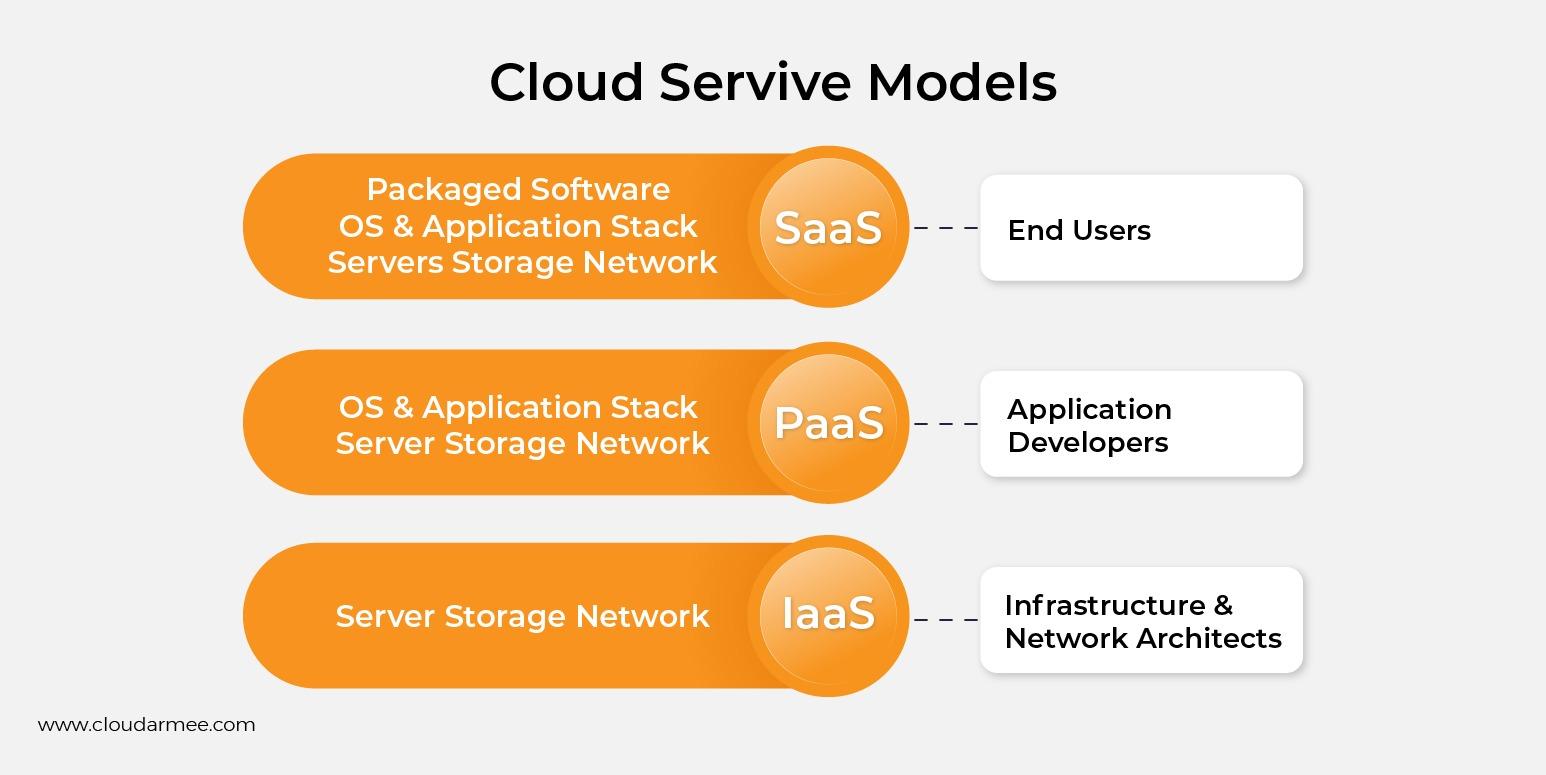 Cloud Servive Models

Packaged Software
OS & Application Stack
Servers Storage Network

SaaS

End Users

OS & Application Stack
Server Storage Network

PaaS

Application Developers

Server Storage Network

IaaS

Infrastructure & Network Architects

www.cloudarmee.com